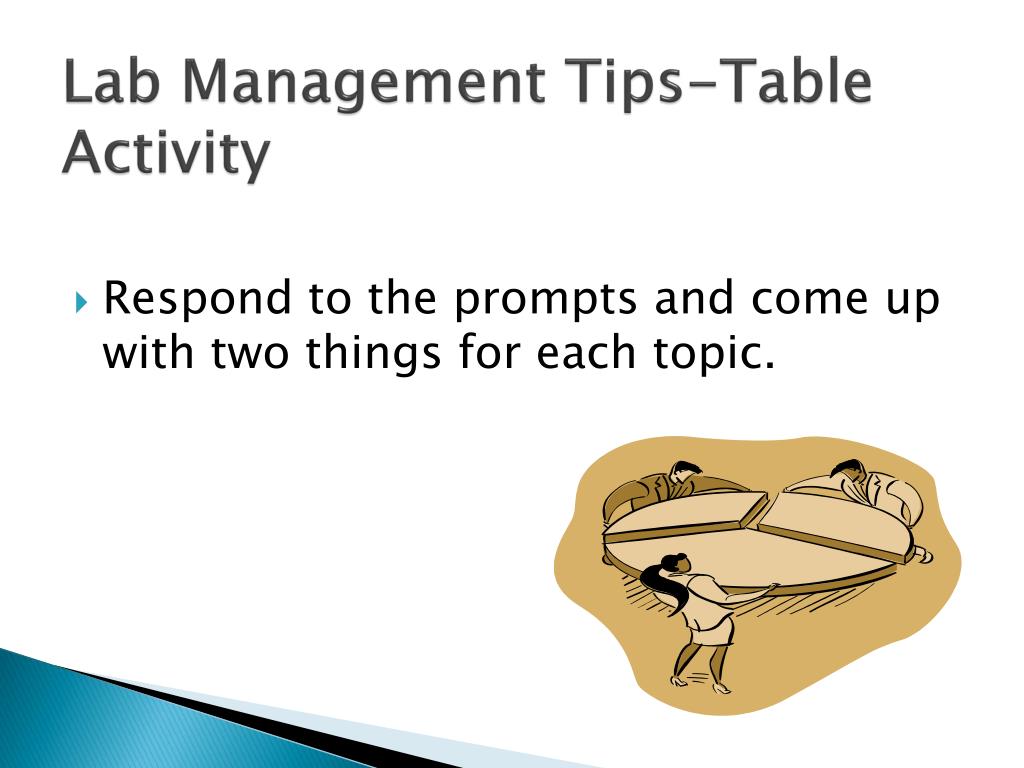 Lab Management Tips-Table Activity

Respond to the prompts and come up with two things for each topic.